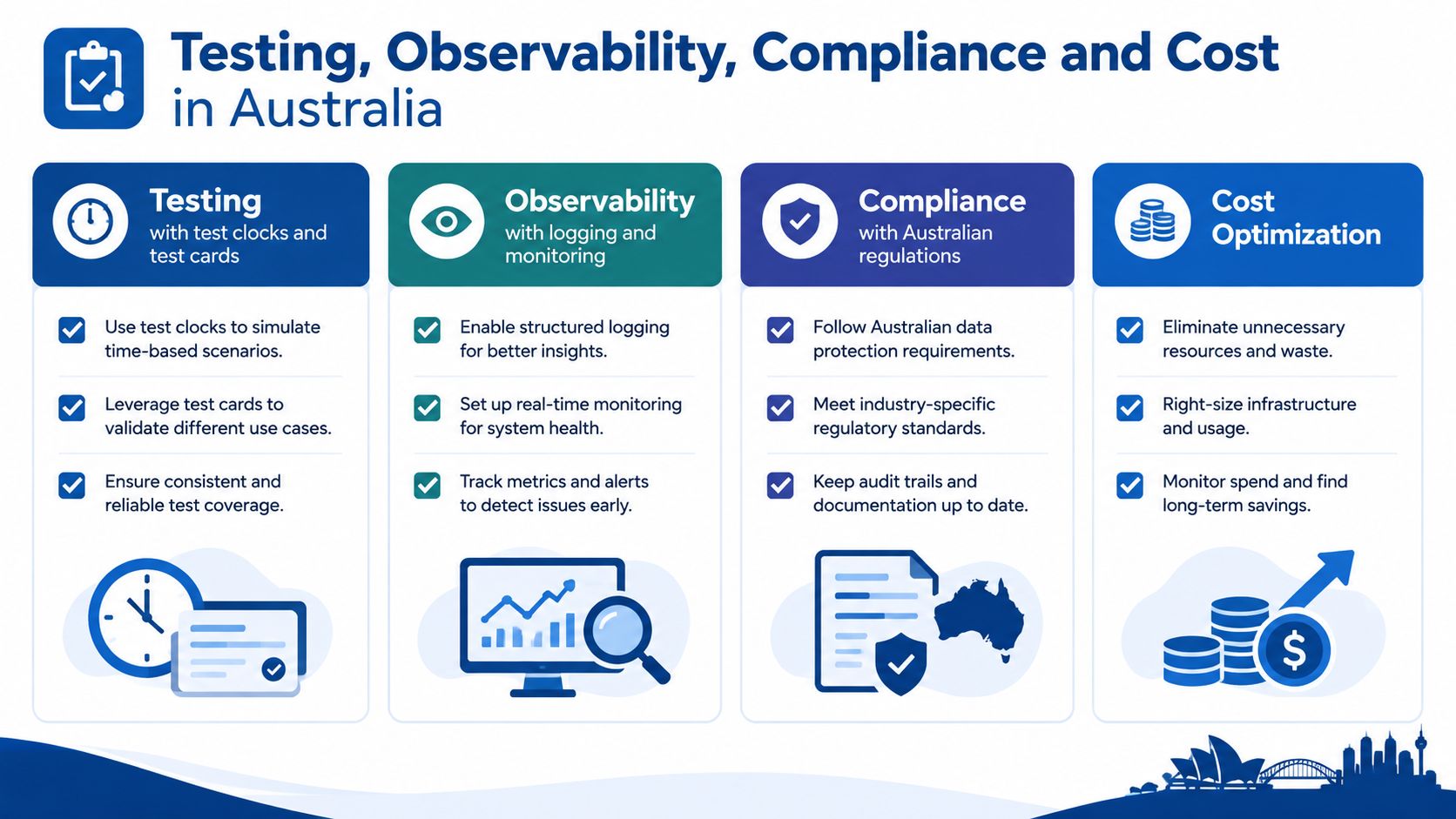 Testing, Observability, Compliance and Cost in Australia

Testing
with test clocks and test cards

Use test clocks to simulate time-based scenarios.

Leverage test cards to validate different use cases.

Ensure consistent and reliable test coverage.

Observability
with logging and monitoring

Enable structured logging for better insights.

Set up real-time monitoring for system health.

Track metrics and alerts to detect issues early.

Compliance
with Australian regulations

Follow Australian data protection requirements.

Meet industry-specific regulatory standards.

Keep audit trails and documentation up to date.

Cost Optimization

Eliminate unnecessary resources and waste.

Right-size infrastructure and usage.

Monitor spend and find long-term savings.

$